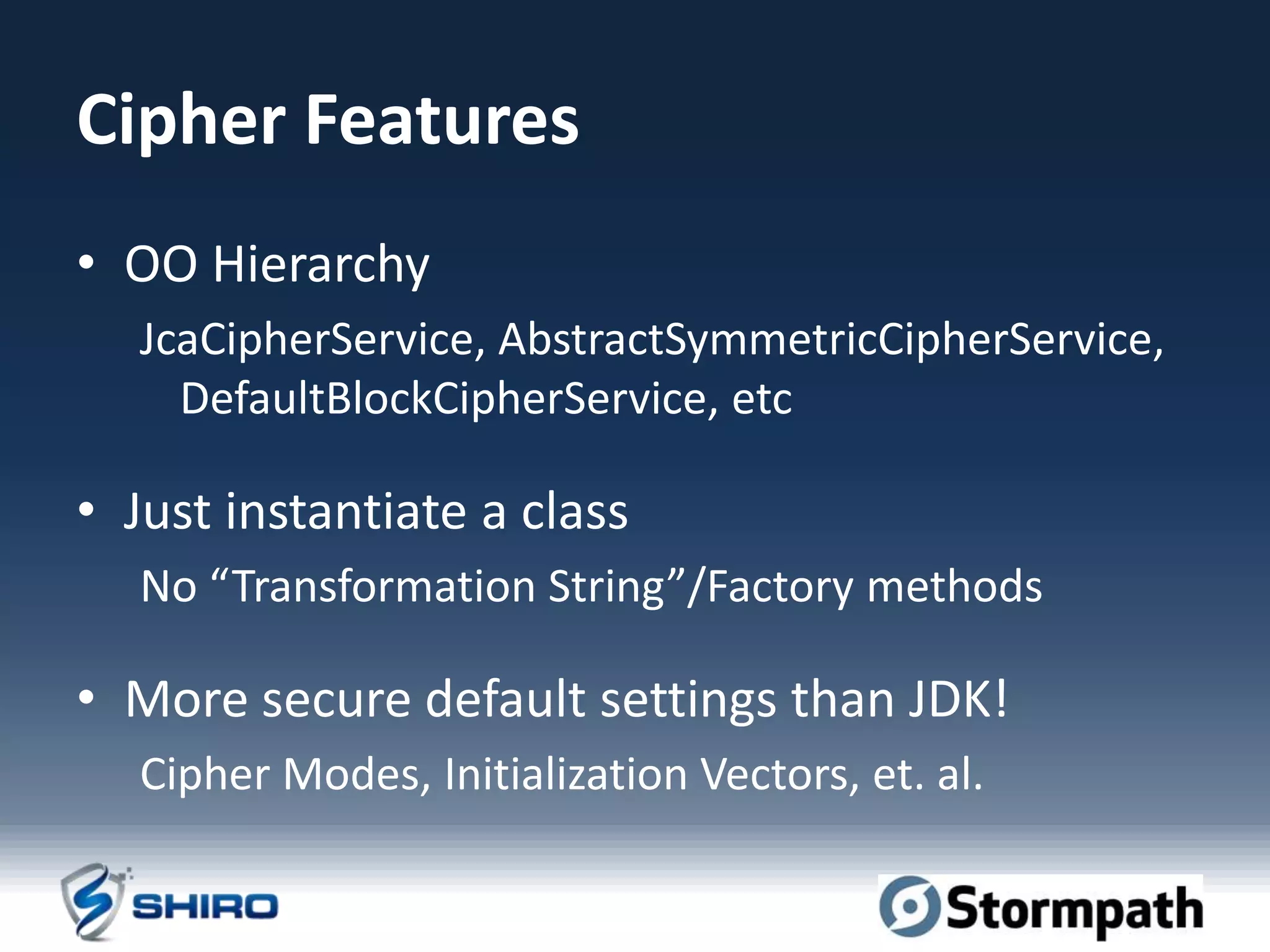 Cipher Features

• OO Hierarchy

JcaCipherService, AbstractSymmetricCipherService, DefaultBlockCipherService, etc

• Just instantiate a class

No “Transformation String”/Factory methods

• More secure default settings than JDK!

Cipher Modes, Initialization Vectors, et. al.

SHIRO

Stormpath